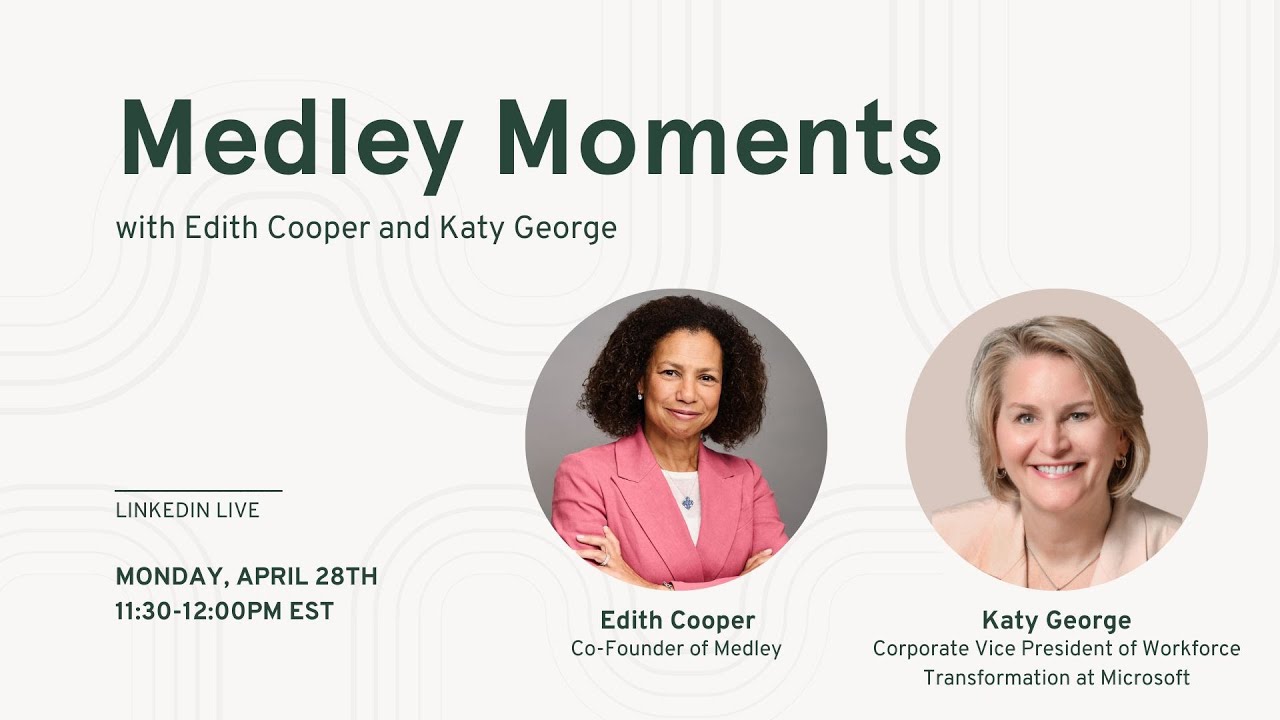 Medley Moments

with Edith Cooper and Katy George

LINKEDIN LIVE

MONDAY, APRIL 28TH
11:30-12:00PM EST

Edith Cooper
Co-Founder of Medley

Katy George
Corporate Vice President of Workforce Transformation at Microsoft